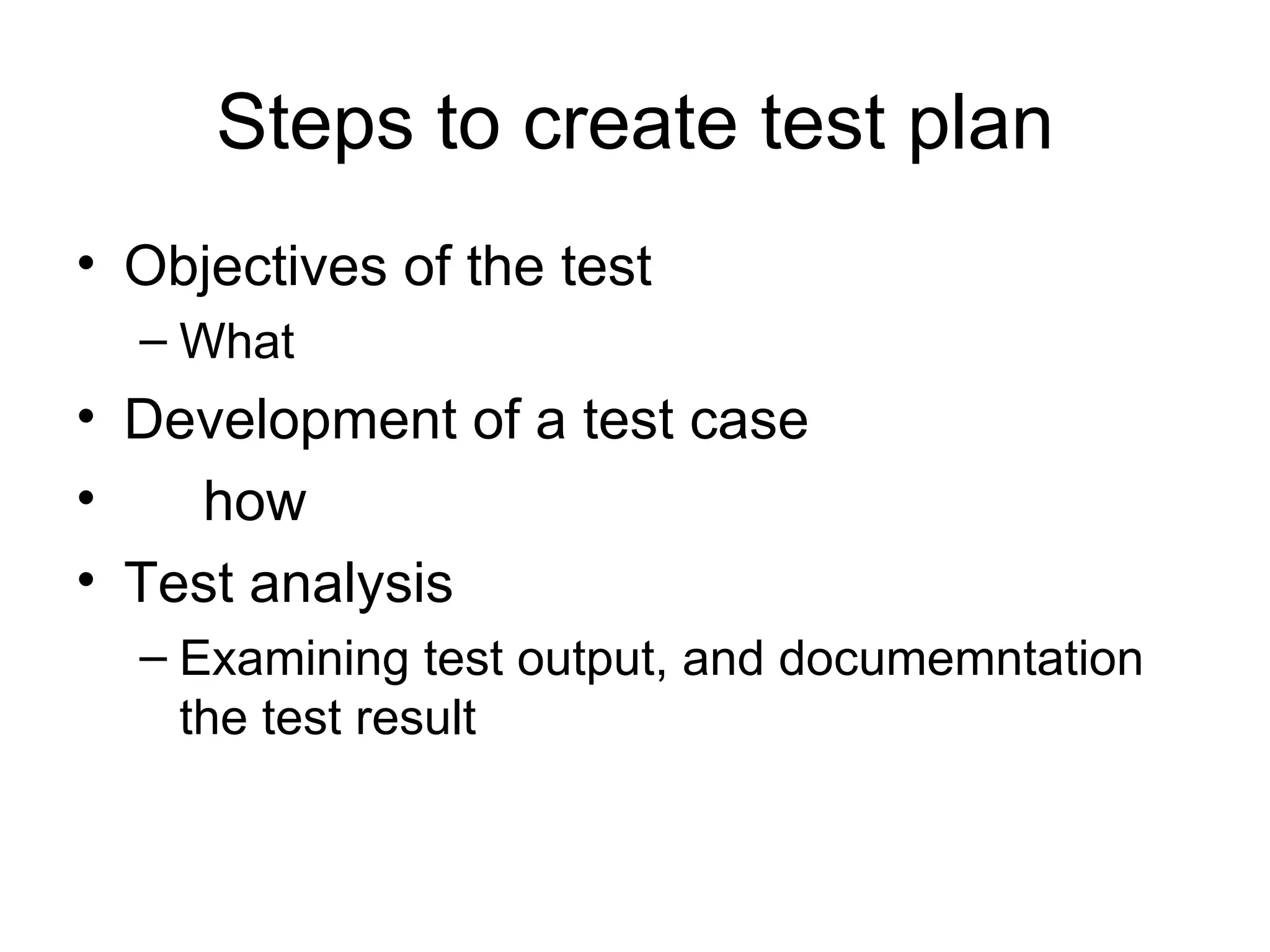 Steps to create test plan

• Objectives of the test
– What
• Development of a test case
• how
• Test analysis
– Examining test output, and documemntation the test result